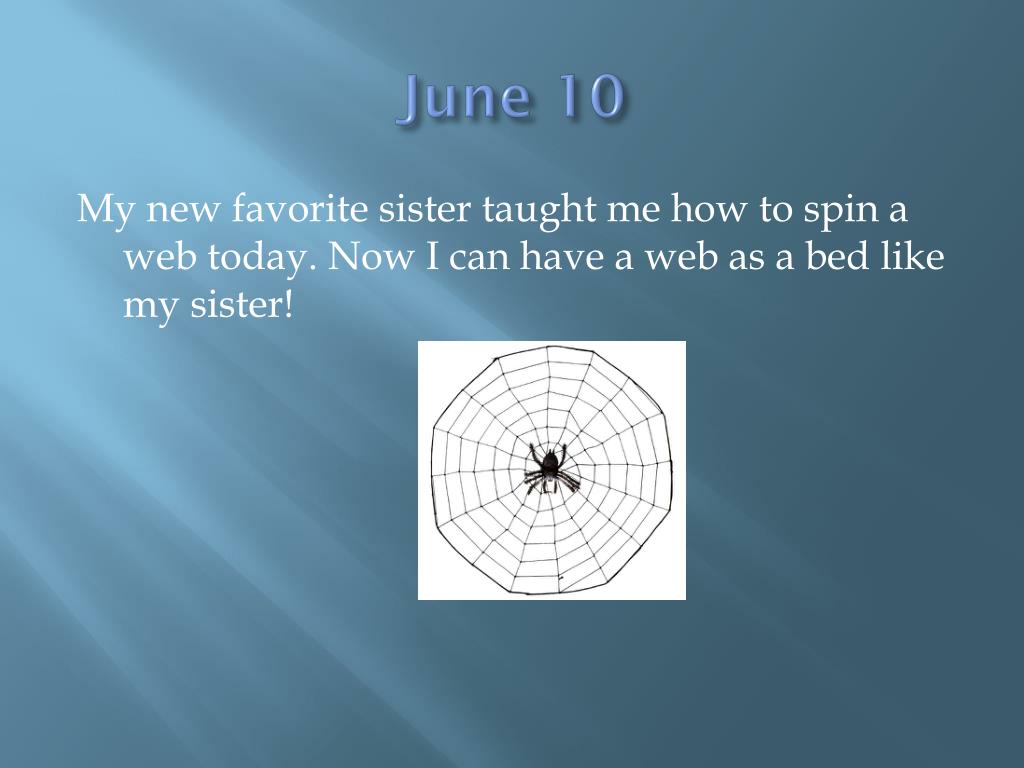 June 10

My new favorite sister taught me how to spin a web today. Now I can have a web as a bed like my sister!